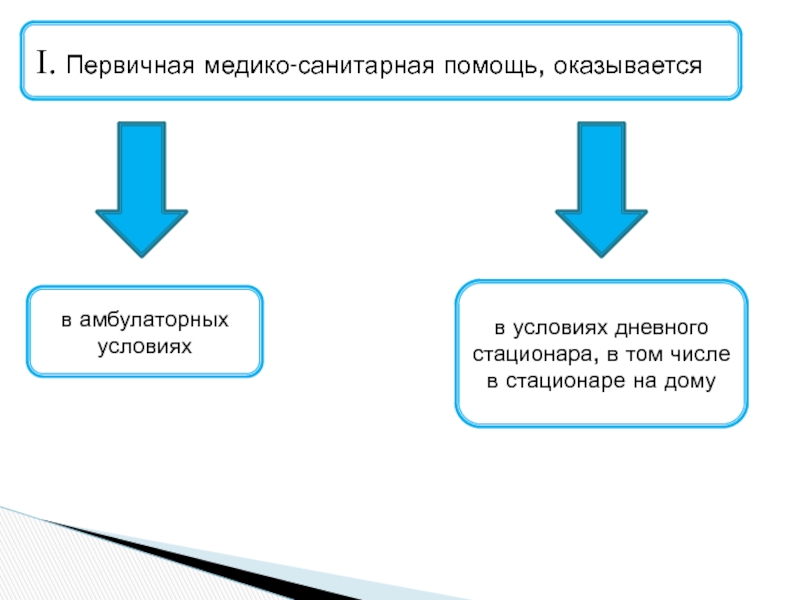 I. Первичная медико-санитарная помощь, оказывается

в амбулаторных условиях

в условиях дневного стационара, в том числе в стационаре на дому